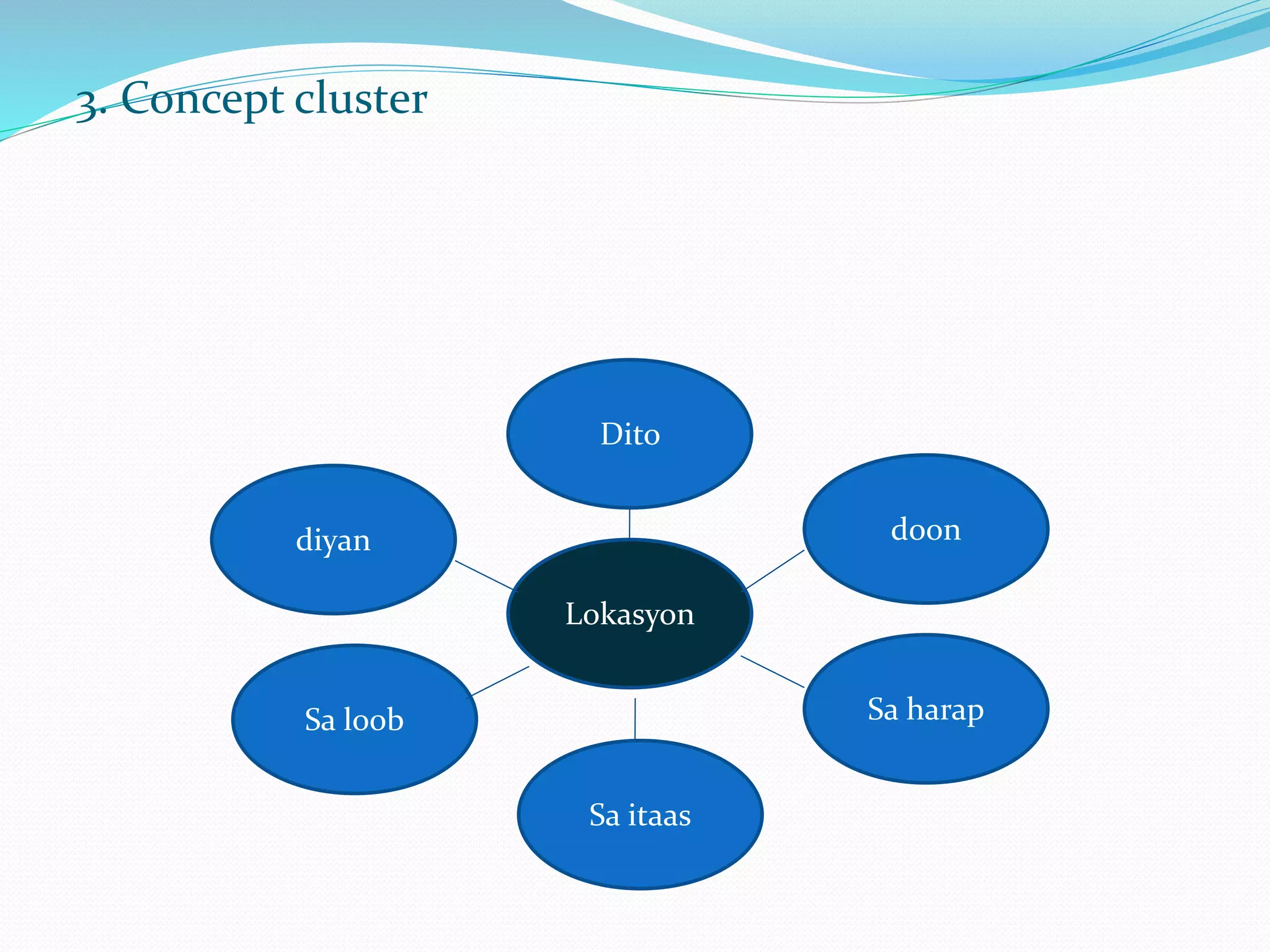 3. Concept cluster

Dito

diyan

doon

Lokasyon

Sa loob

Sa harap

Sa itaas